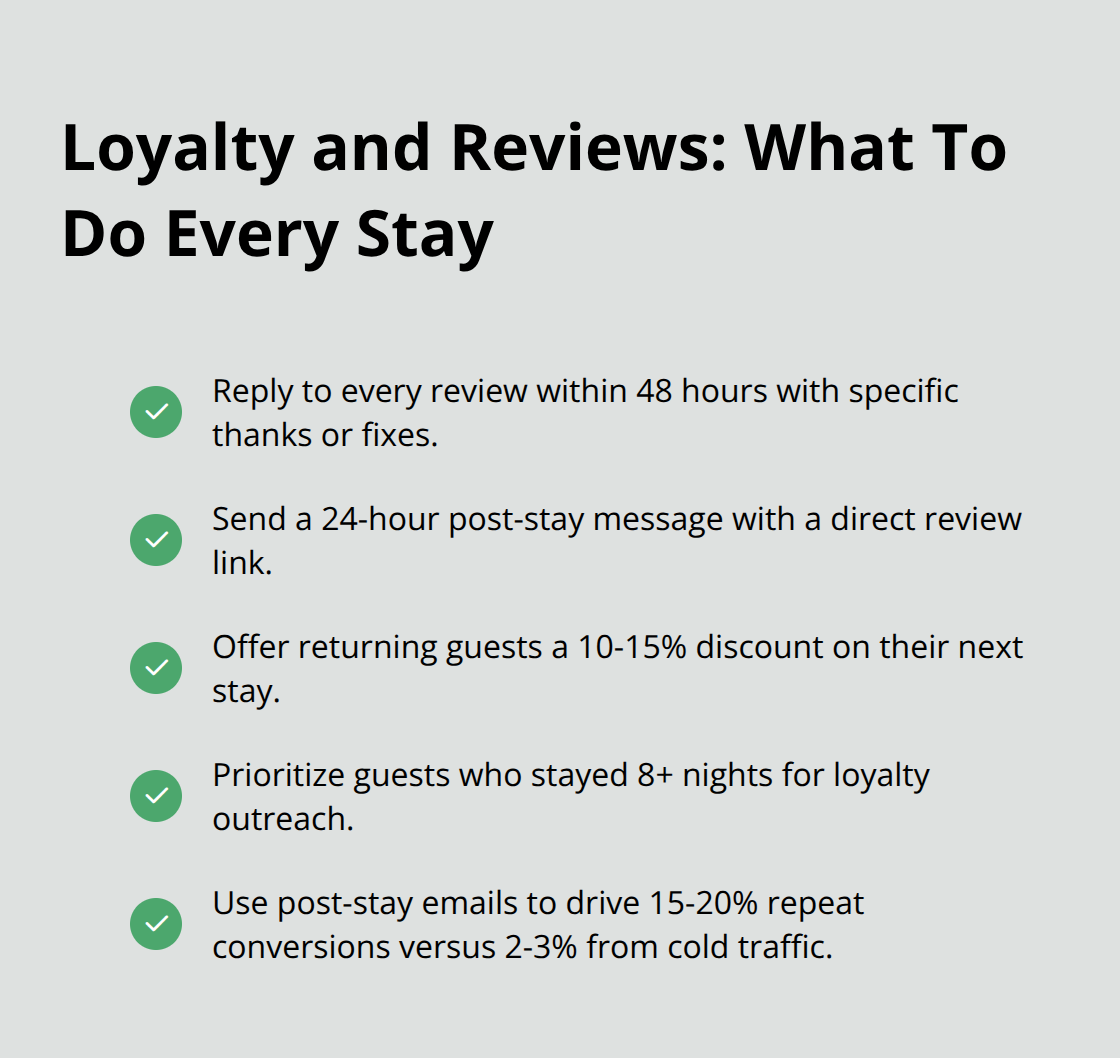 Loyalty and Reviews: What To Do Every Stay

Reply to every review within 48 hours with specific thanks or fixes.

Send a 24-hour post-stay message with a direct review link.

Offer returning guests a 10-15% discount on their next stay.

Prioritize guests who stayed 8+ nights for loyalty outreach.

Use post-stay emails to drive 15-20% repeat conversions versus 2-3% from cold traffic.